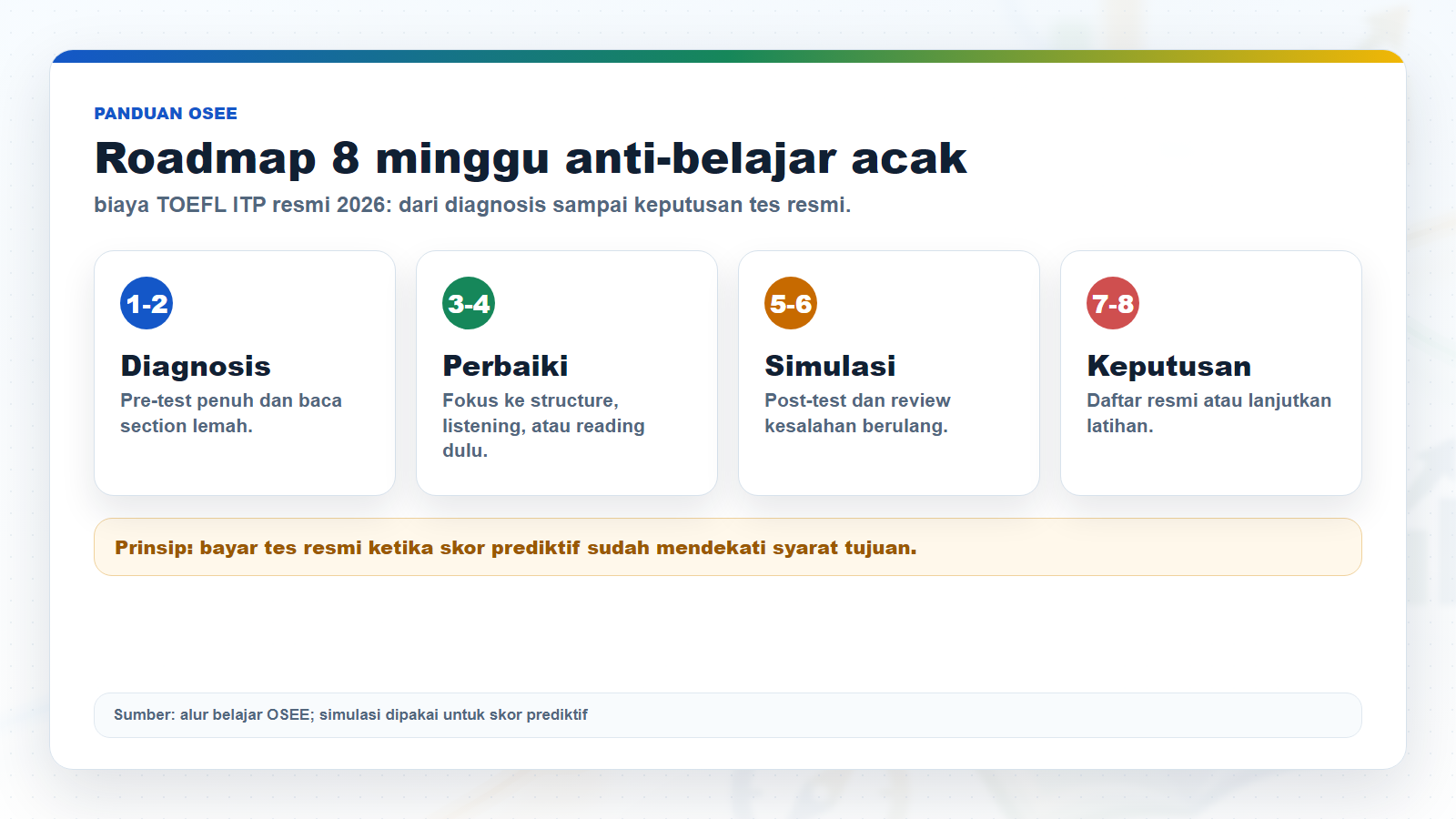 PANDUAN OSEE

Roadmap 8 minggu anti-belajar acak

biaya TOEFL ITP resmi 2026: dari diagnosis sampai keputusan tes resmi.

1-2

Diagnosis

Pre-test penuh dan baca section lemah.

3-4

Perbaiki

Fokus ke structure, listening, atau reading dulu.

5-6

Simulasi

Post-test dan review kesalahan berulang.

7-8

Keputusan

Daftar resmi atau lanjutkan latihan.

Prinsip: bayar tes resmi ketika skor prediktif sudah mendekati syarat tujuan.

Sumber: alur belajar OSEE; simulasi dipakai untuk skor prediktif